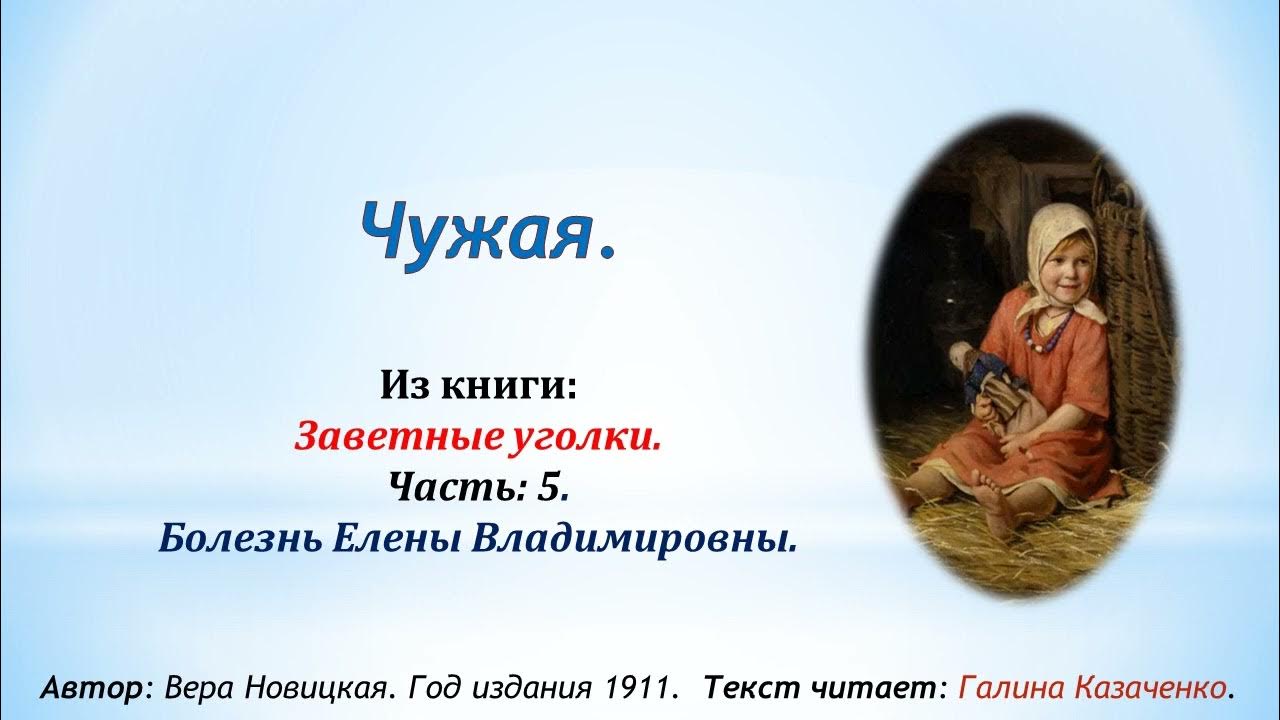 Чужая.

Из книги:
Заветные уголки.
Часть: 5.
Болезнь Елены Владимировны.

Автор: Вера Новицкая. Год издания 1911. Текст читает: Галина Казаченко.